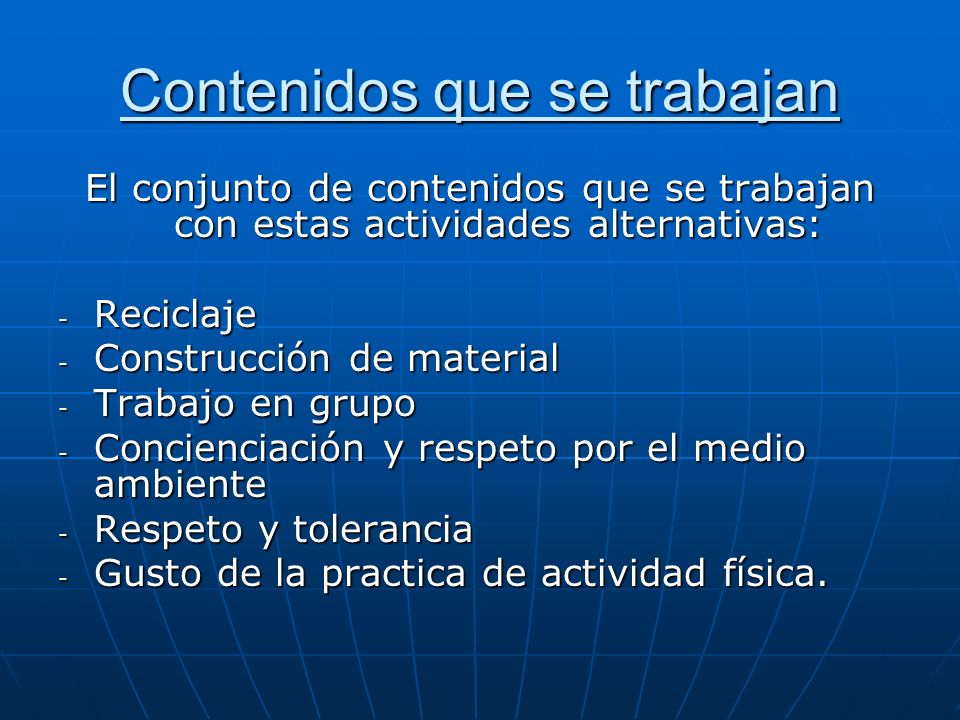 Contenidos que se trabajan

El conjunto de contenidos que se trabajan con estas actividades alternativas:

- Reciclaje
- Construcción de material
- Trabajo en grupo
- Concienciación y respeto por el medio ambiente
- Respeto y tolerancia
- Gusto de la practica de actividad física.